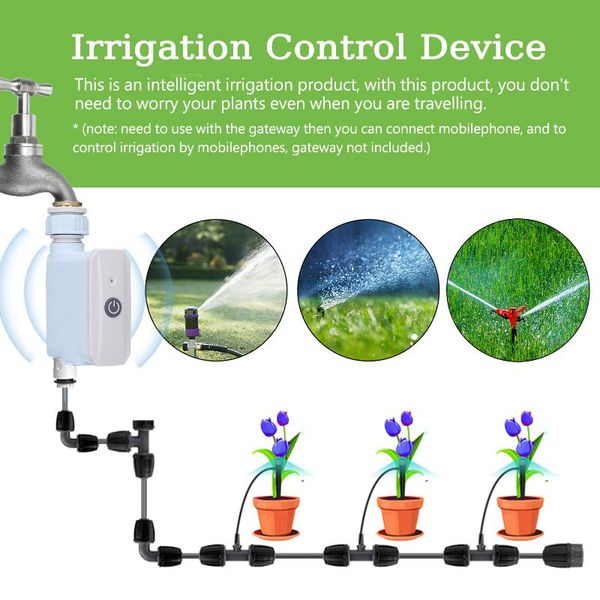 Irrigation Control Device

This is an intelligent irrigation product, with this product, you don't need to worry your plants even when you are travelling.

* (note: need to use with the gateway then you can connect mobilephone, and to control irrigation by mobilephones, gateway not included.)